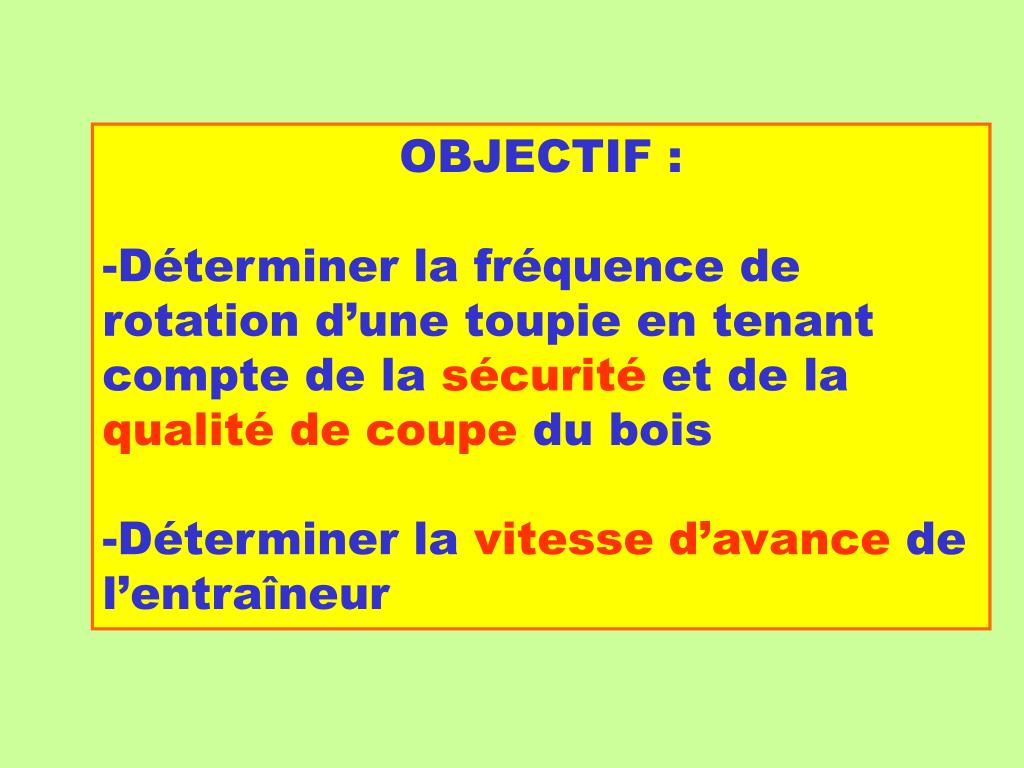 OBJECTIF :

-Déterminer la fréquence de rotation d’une toupie en tenant compte de la sécurité et de la qualité de coupe du bois

-Déterminer la vitesse d’avance de l’entraîneur